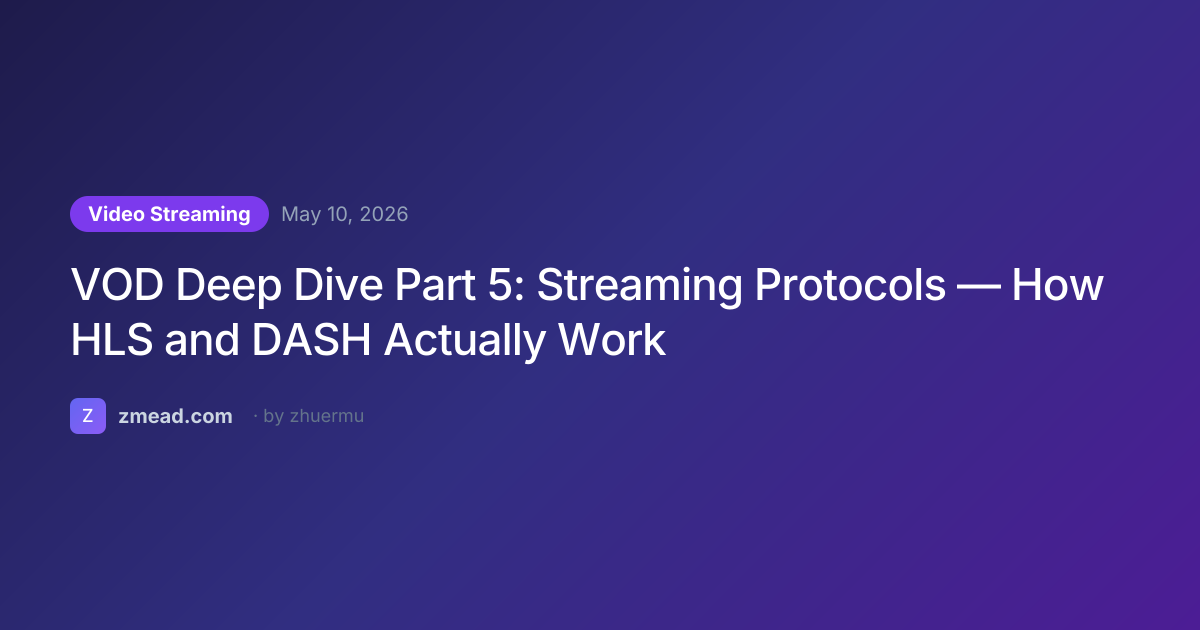 Video Streaming May 10, 2026

VOD Deep Dive Part 5: Streaming Protocols — How HLS and DASH Actually Work

Z zmead.com · by zhuermu